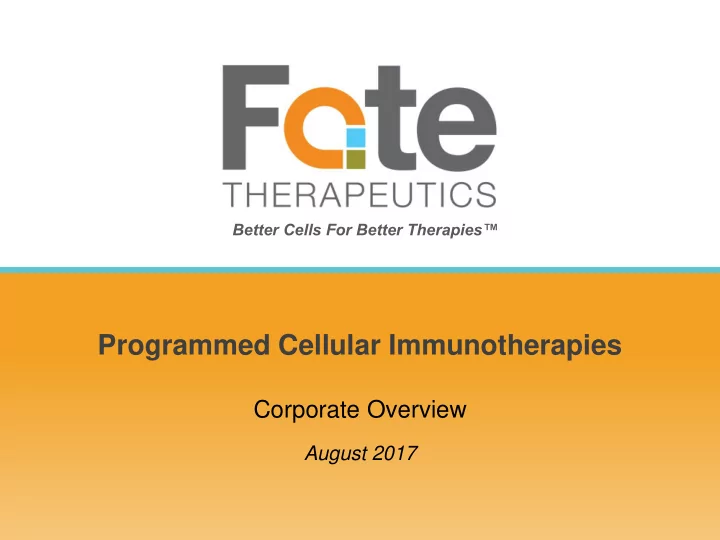 Fate
THERAPEUTICS
Better Cells For Better Therapies™

Programmed Cellular Immunotherapies

Corporate Overview

August 2017